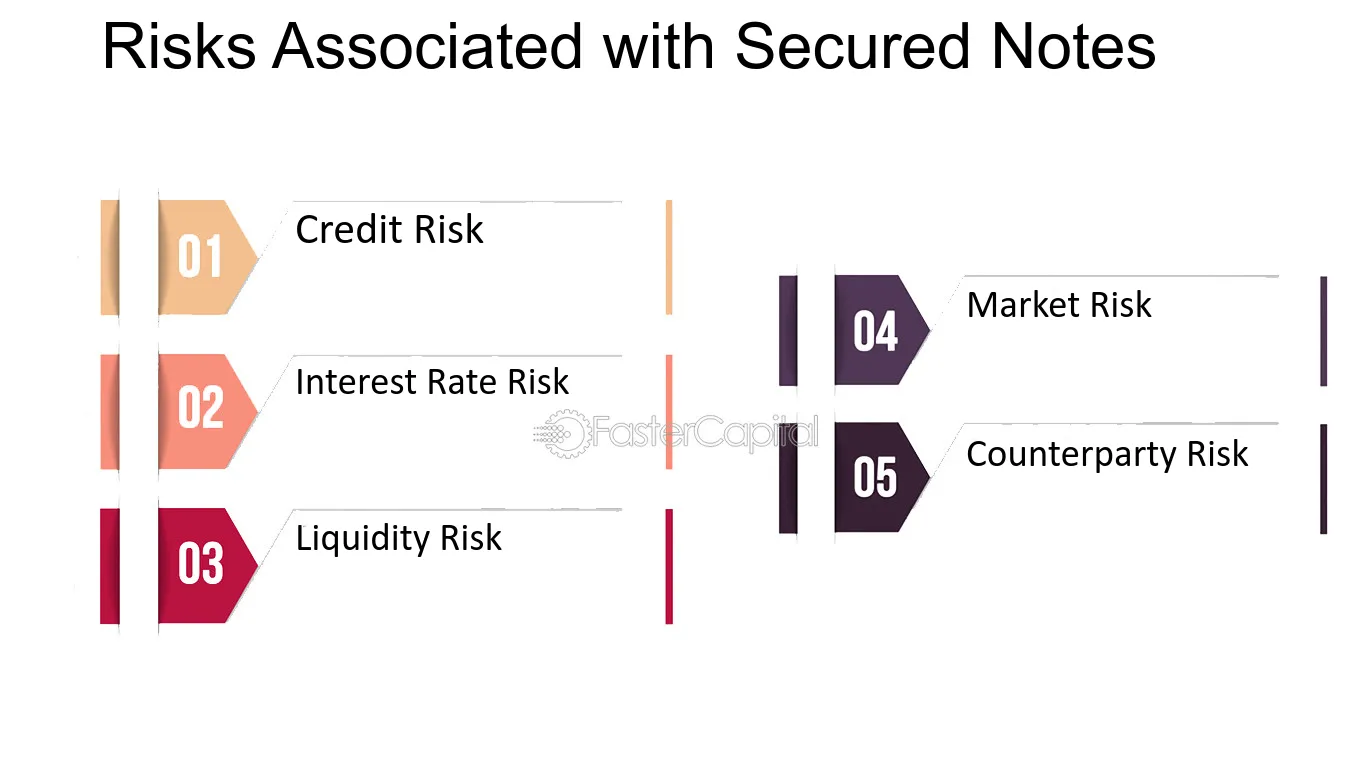 Risks Associated with Secured Notes

01 Credit Risk

02 Interest Rate Risk

03 Liquidity Risk

04 Market Risk

05 Counterparty Risk

FasterCapital